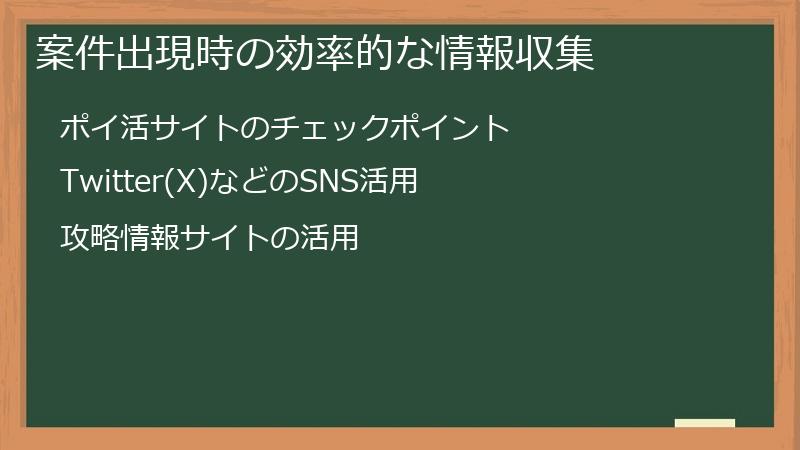 案件出現時の効率的な情報収集

ポイ活サイトのチェックポイント

Twitter(X)などのSNS活用

攻略情報サイトの活用